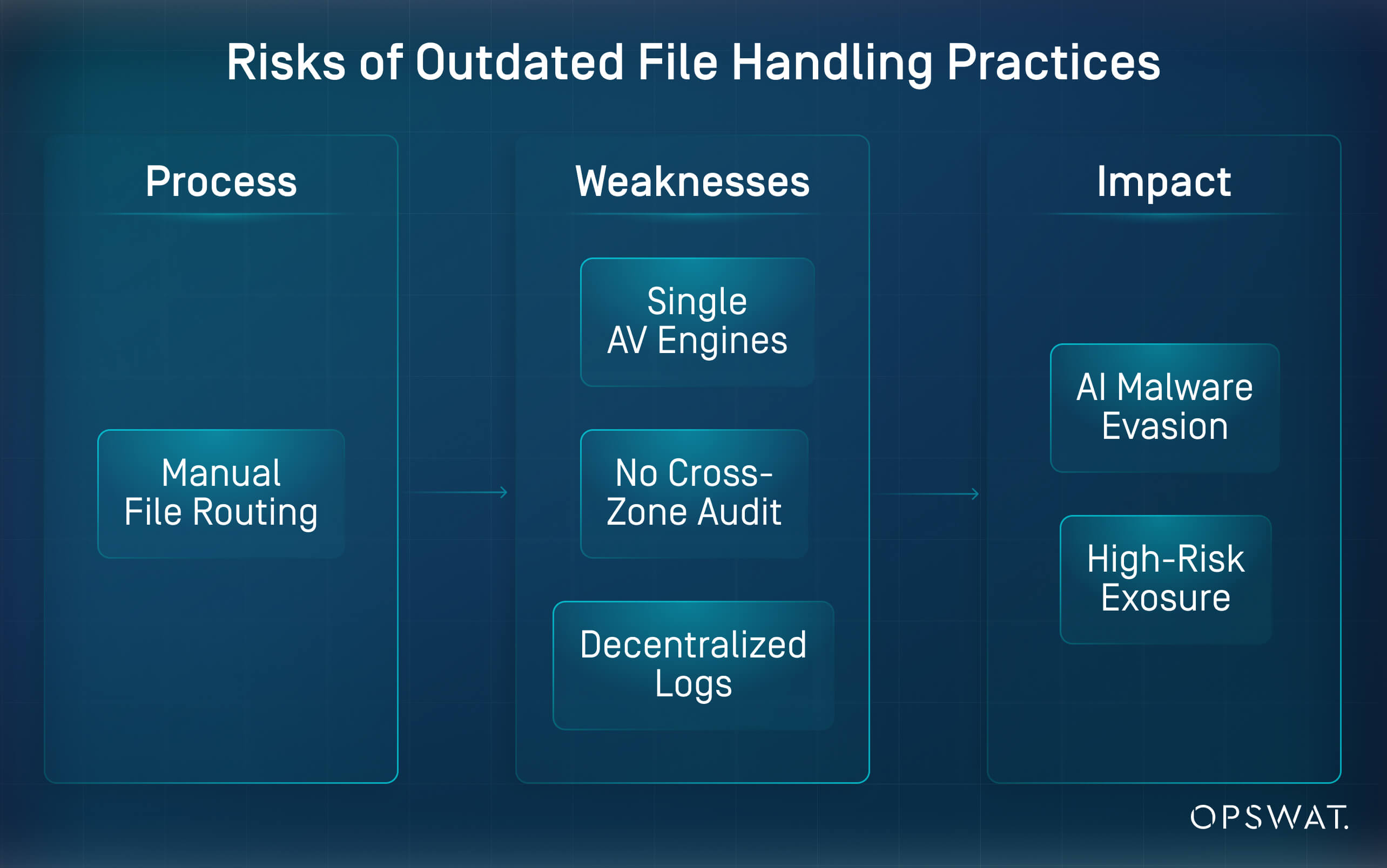 Risks of Outdated File Handling Practices

Process

Manual File Routing

Weaknesses

Single AV Engines

No Cross-Zone Audit

Decentralized Logs

Impact

AI Malware Evasion

High-Risk Exosure

OPSWAT.